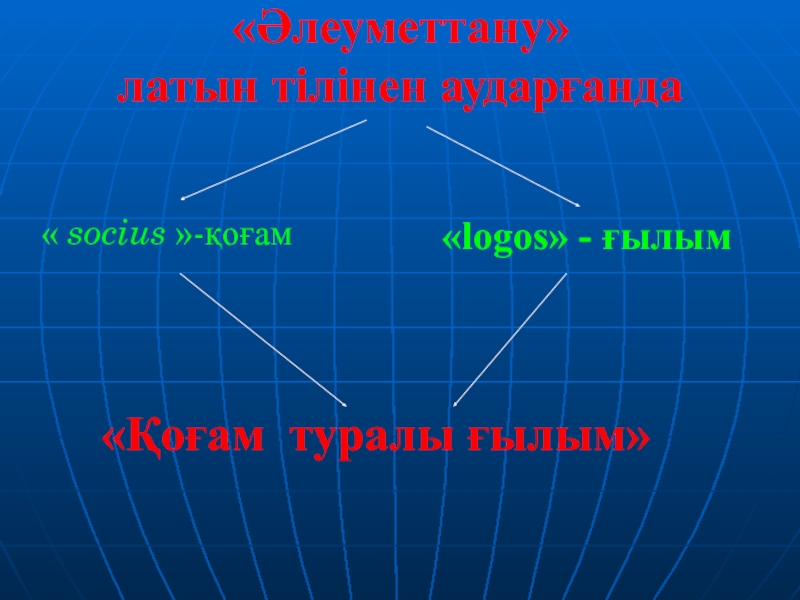 «Әлеуметтану»
латын тілінен аударғанда

« socius »-қоғам

«logos» - ғылым

«Қоғам туралы ғылым»